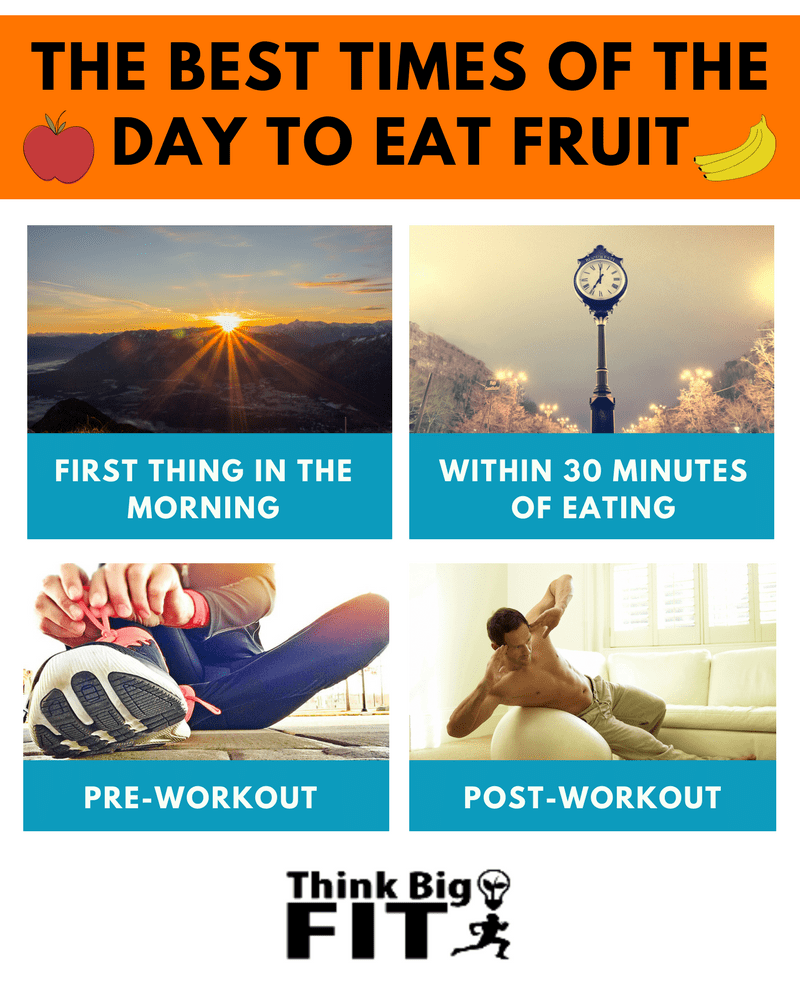 THE BEST TIMES OF THE DAY TO EAT FRUIT

FIRST THING IN THE MORNING

WITHIN 30 MINUTES OF EATING

PRE-WORKOUT

POST-WORKOUT

Think Big FIT